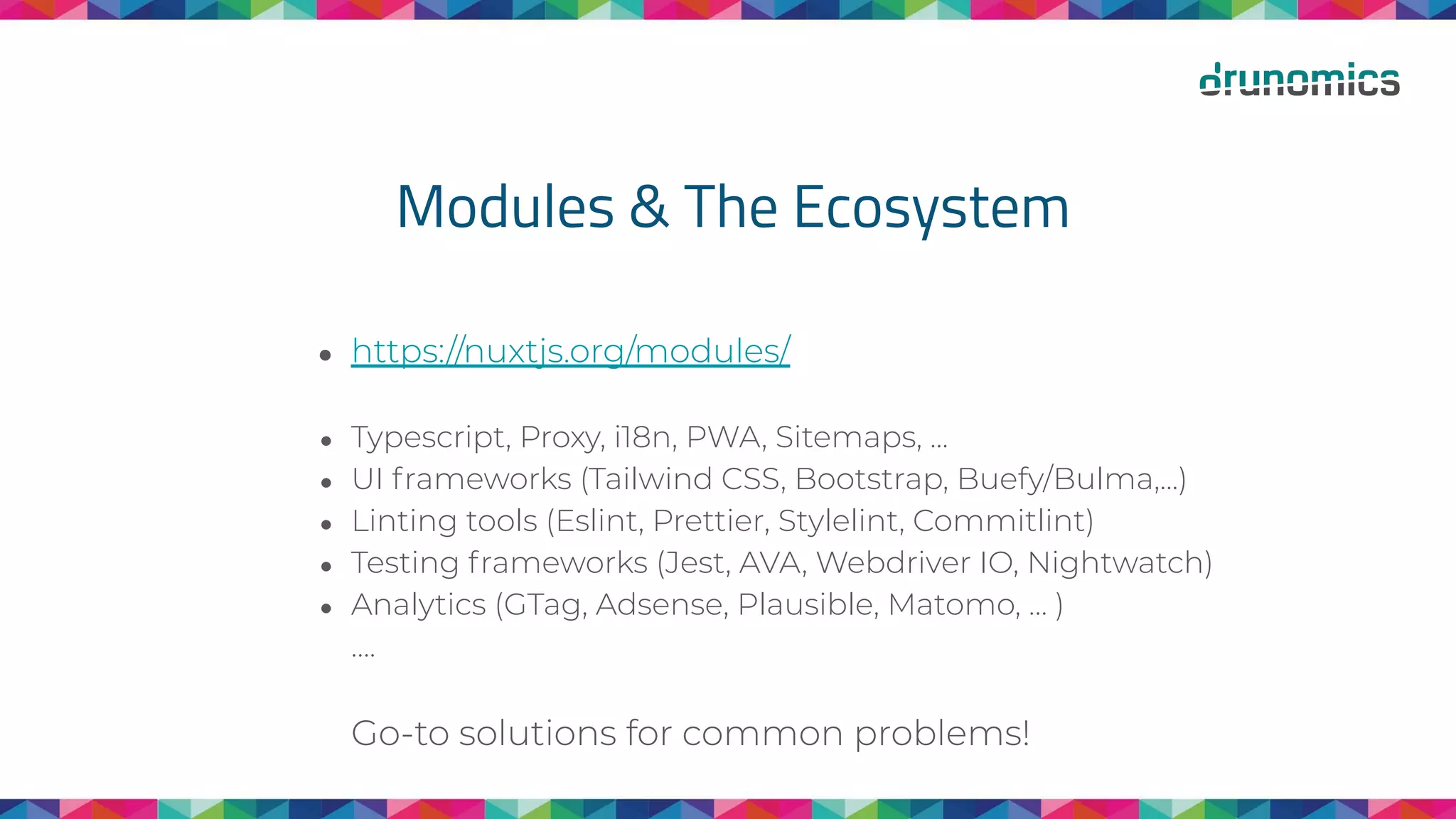 drunomics

Modules & The Ecosystem

- https://nuxtjs.org/modules/

- Typescript, Proxy, i18n, PWA, Sitemaps, ...
- UI frameworks (Tailwind CSS, Bootstrap, Buefy/Bulma,...)
- Linting tools (Eslint, Prettier, Stylelint, Commitlint)
- Testing frameworks (Jest, AVA, Webdriver IO, Nightwatch)
- Analytics (GTag, Adsense, Plausible, Matomo, ... )

....

Go-to solutions for common problems!